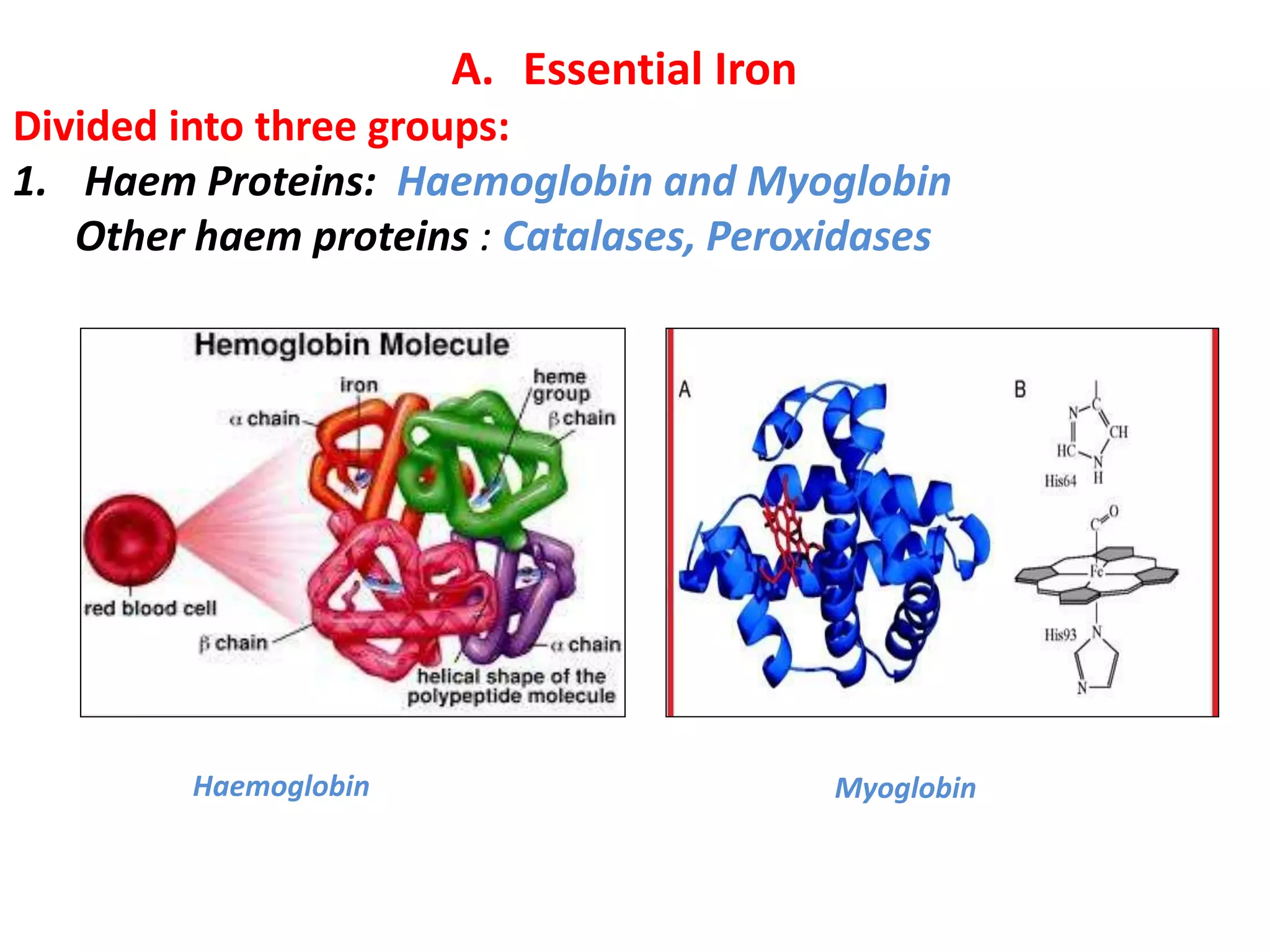 A. Essential Iron

Divided into three groups:

1. Haem Proteins: Haemoglobin and Myoglobin

Other haem proteins : Catalases, Peroxidases

Hemoglobin Molecule

iron

heme group

α chain

β chain

red blood cell

β chain

α chain

helical shape of the polypeptide molecule

A

B

N

C

CH

HC

N

H

His64

C

O

Fe

His93

N

N

Haemoglobin

Myoglobin